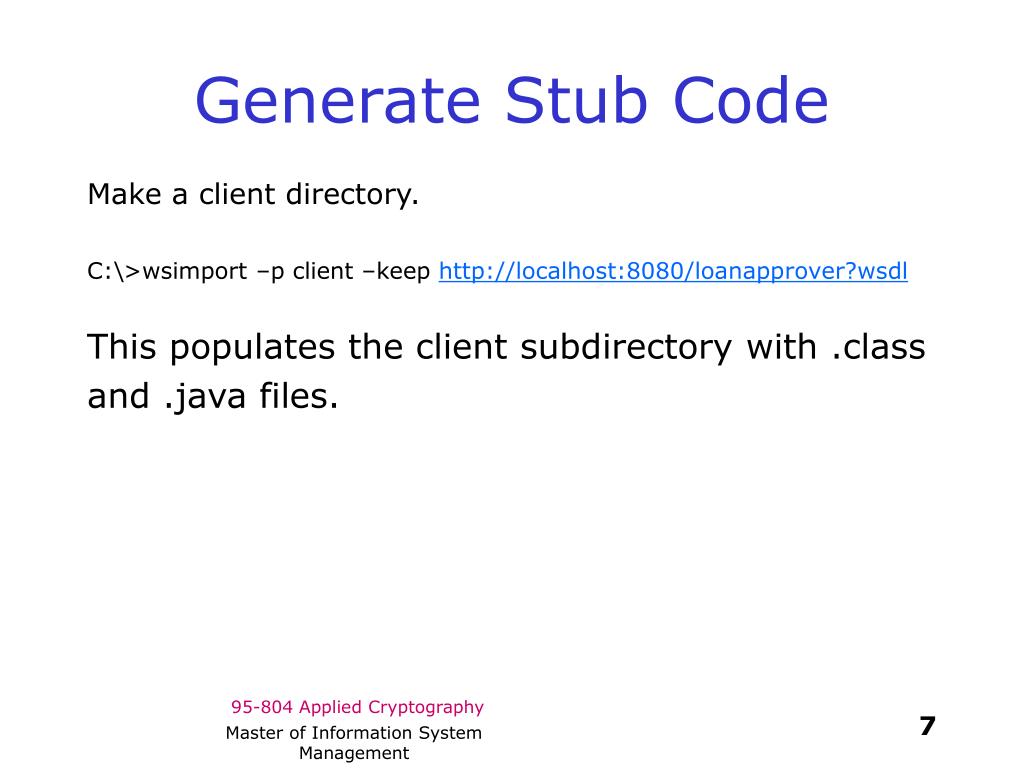 Generate Stub Code

Make a client directory.

C:\>wsimport –p client –keep http://localhost:8080/loanapprover?wsdl

This populates the client subdirectory with .class and .java files.

95-804 Applied Cryptography

Master of Information System Management

7